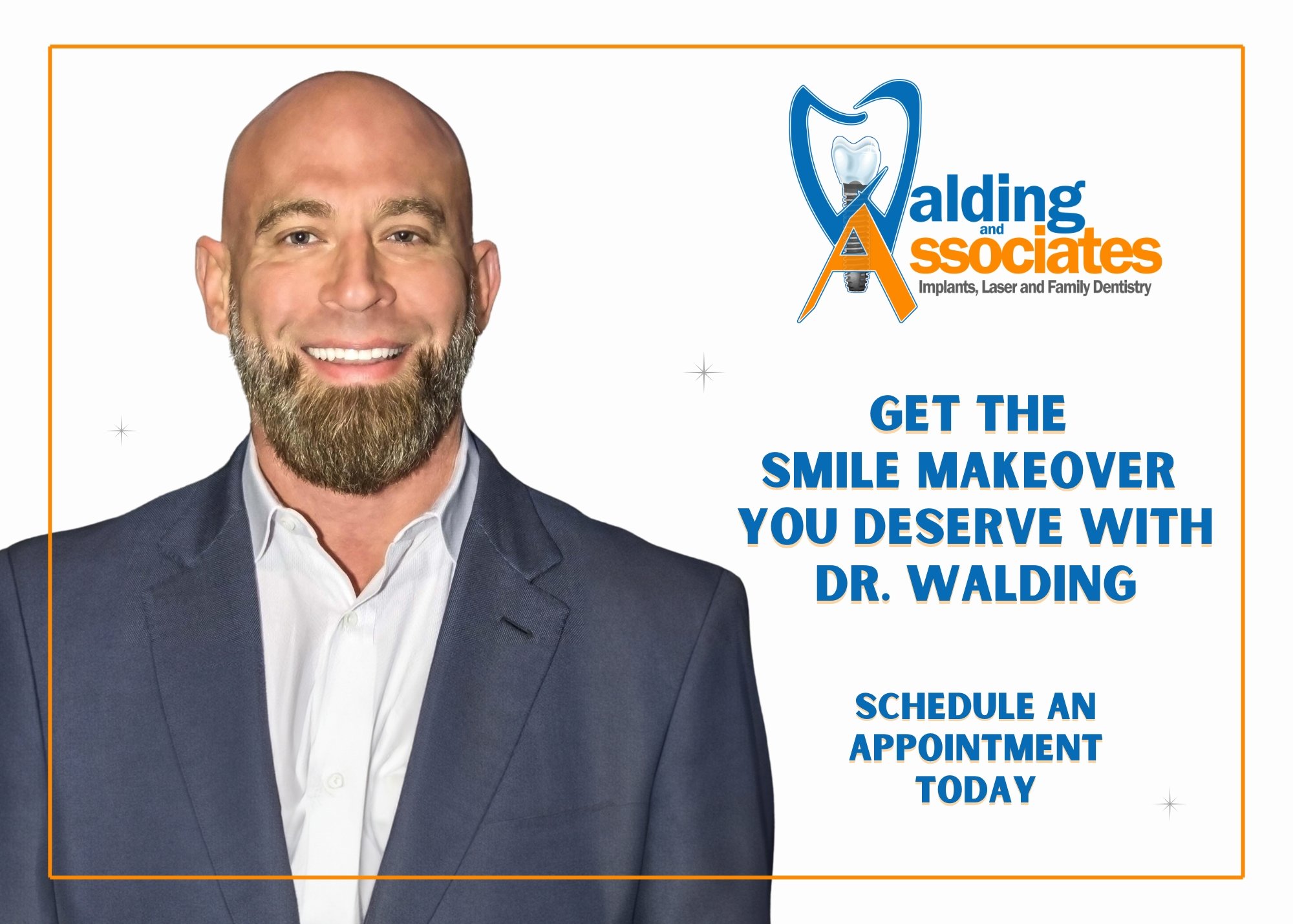 Walding and Associates
Implants, Laser and Family Dentistry

GET THE SMILE MAKEOVER YOU DESERVE WITH DR. WALDING

SCHEDULE AN APPOINTMENT TODAY